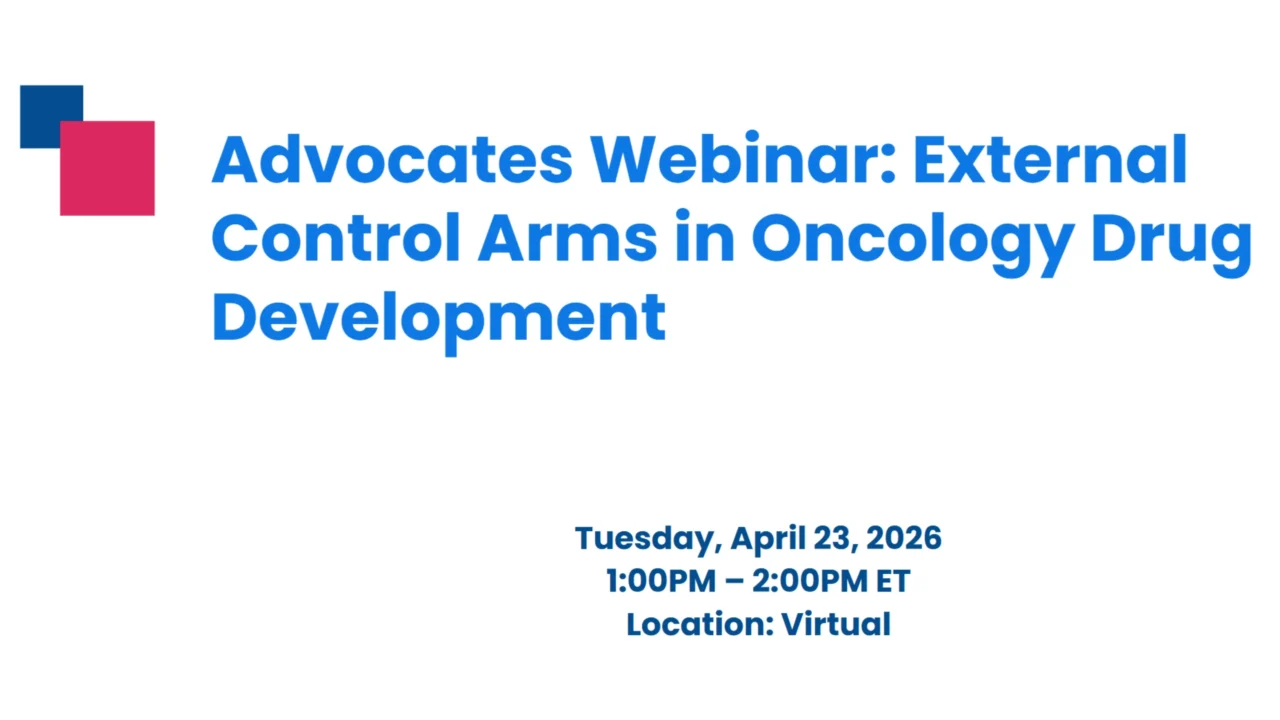 Advocates Webinar: External Control Arms in Oncology Drug Development

Tuesday, April 23, 2026
1:00PM – 2:00PM ET
Location: Virtual